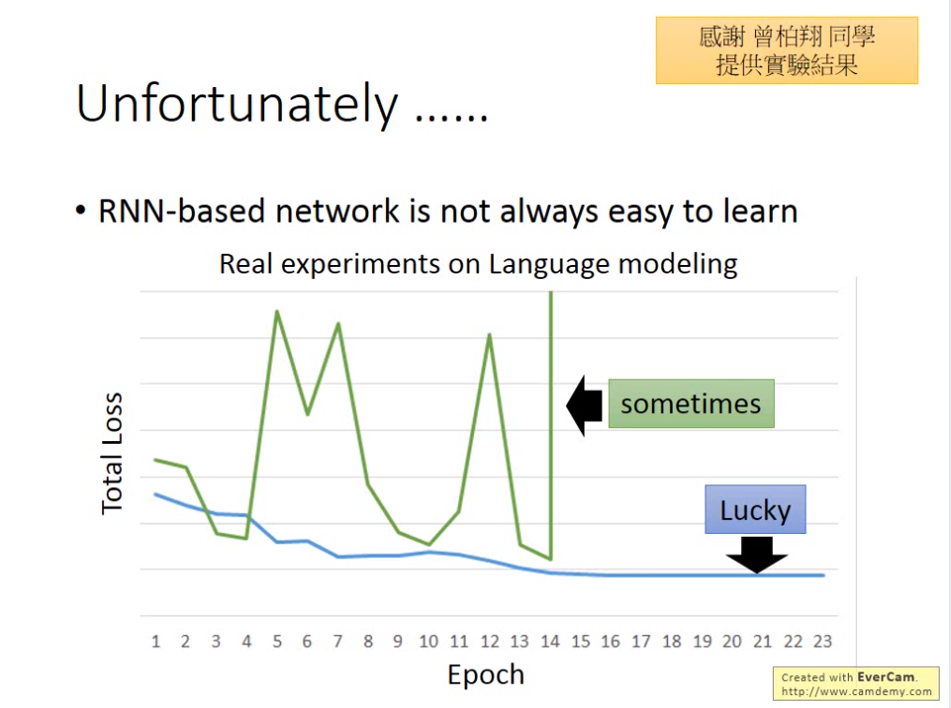 感謝 曾柏翔 同學
提供實驗結果

Unfortunately ……

• RNN-based network is not always easy to learn

Real experiments on Language modeling

Total Loss

sometimes

Lucky

1 2 3 4 5 6 7 8 9 10 11 12 13 14 15 16 17 18 19 20 21 22 23

Epoch

Created with EverCam.
http://www.camdemy.com